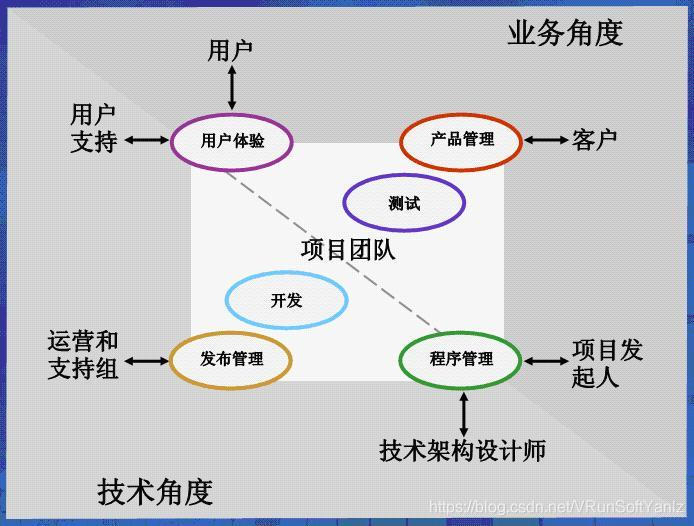 业务角度

用户

用户支持

用户体验

产品管理

客户

测试

项目团队

开发

运营和支持组

发布管理

程序管理

项目发起人

技术架构设计师

技术角度

https://blog.csdn.net/VRunSoftYanlz